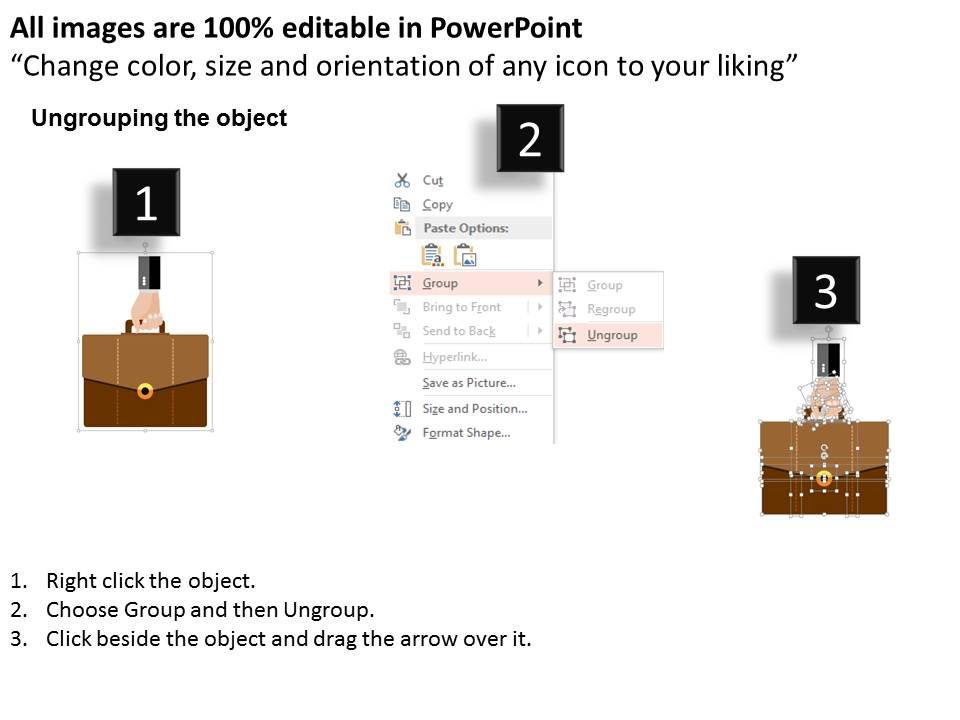 All images are 100% editable in PowerPoint
“Change color, size and orientation of any icon to your liking”

Ungrouping the object

1

2

Cut
Copy
Paste Options:
Group
Bring to Front
Send to Back
Hyperlink...
Save as Picture...
Size and Position...
Format Shape...

Group
Regroup
Ungroup

3

1. Right click the object.
2. Choose Group and then Ungroup.
3. Click beside the object and drag the arrow over it.